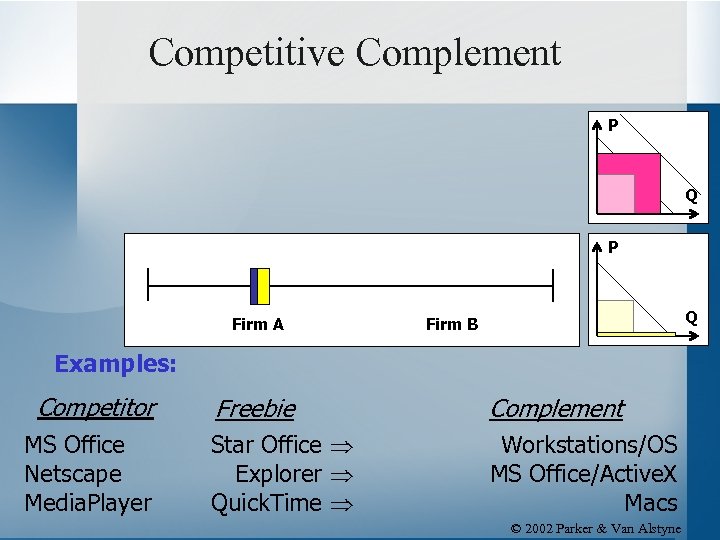 Competitive Complement

P

Q

P

Q

Firm A

Firm B

Examples:

| Competitor | Freebie | Complement |
|---|---|---|
| MS Office | Star Office $\Rightarrow$ | Workstations/OS |
| Netscape | Explorer $\Rightarrow$ | MS Office/ActiveX |
| MediaPlayer | QuickTime $\Rightarrow$ | Macs |

© 2002 Parker & Van Alstyne